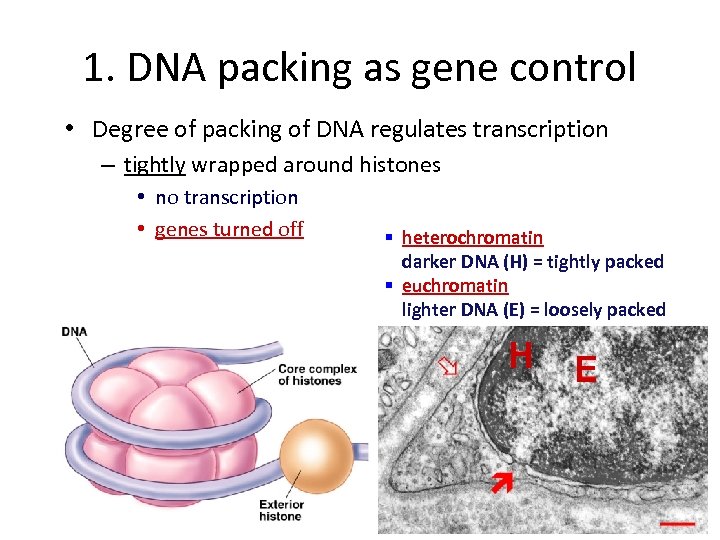 1. DNA packing as gene control

• Degree of packing of DNA regulates transcription
– tightly wrapped around histones
• no transcription
• genes turned off

▪ heterochromatin
darker DNA (H) = tightly packed
▪ euchromatin
lighter DNA (E) = loosely packed

DNA

Core complex of histones

Exterior histone

H

E